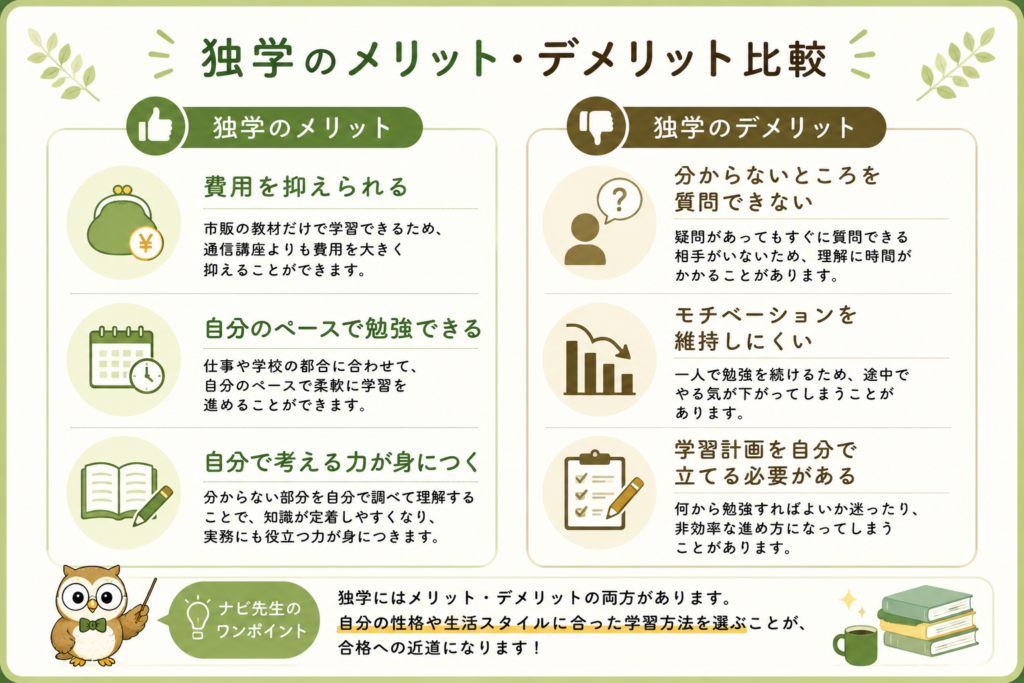 独学のメリット・デメリット比較

独学のメリット

費用を抑えられる

市販の教材だけで学習できるため、通信講座よりも費用を大きく抑えることができます。

自分のペースで勉強できる

仕事や学校の都合に合わせて、自分のペースで柔軟に学習を進めることができます。

自分で考える力が身につく

分からない部分を自分で調べて理解することで、知識が定着しやすくなり、実務にも役立つ力が身につきます。

独学のデメリット

分からないところを質問できない

疑問があってもすぐに質問できる相手がいないため、理解に時間がかかることがあります。

モチベーションを維持しにくい

一人で勉強を続けるため、途中でやる気が下がってしまうことがあります。

学習計画を自分で立てる必要がある

何から勉強すればよいか迷ったり、非効率な進め方になってしまうことがあります。

ナビ先生のワンポイント

独学にはメリット・デメリットの両方があります。自分の性格や生活スタイルに合った学習方法を選ぶことが、合格への近道になります！